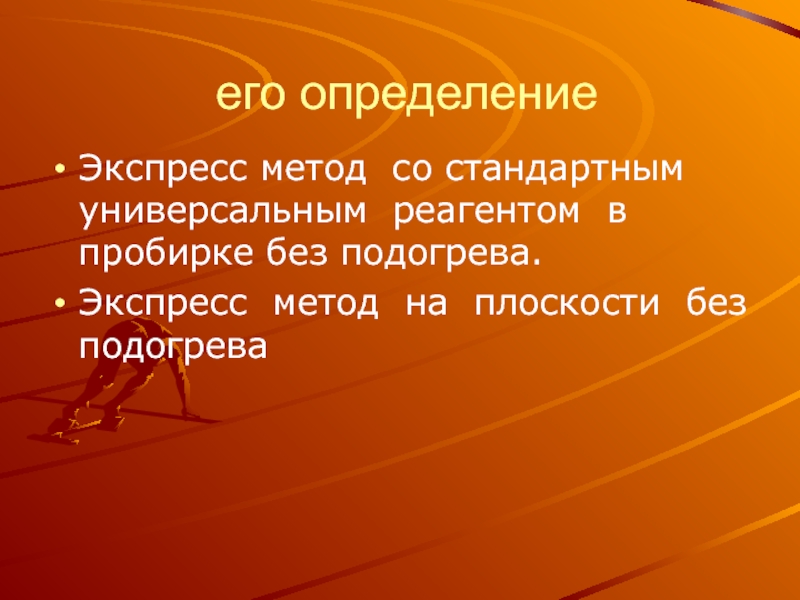 его определение

• Экспресс метод со стандартным универсальным реагентом в пробирке без подогрева.

• Экспресс метод на плоскости без подогрева